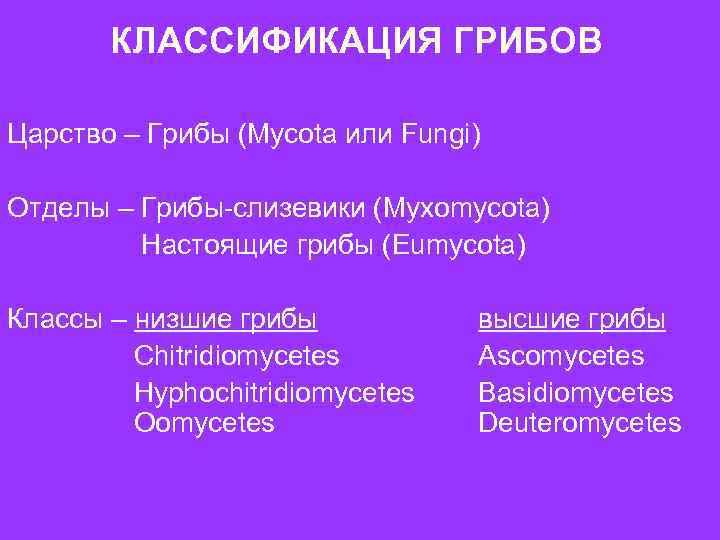 КЛАССИФИКАЦИЯ ГРИБОВ

Царство – Грибы (Mycota или Fungi)

Отделы – Грибы-слизевики (Myxomycota)
Настоящие грибы (Eumycota)

Классы – низшие грибы
Chitridiomycetes
Hyphochitridiomycetes
Oomycetes

высшие грибы
Ascomycetes
Basidiomycetes
Deuteromycetes